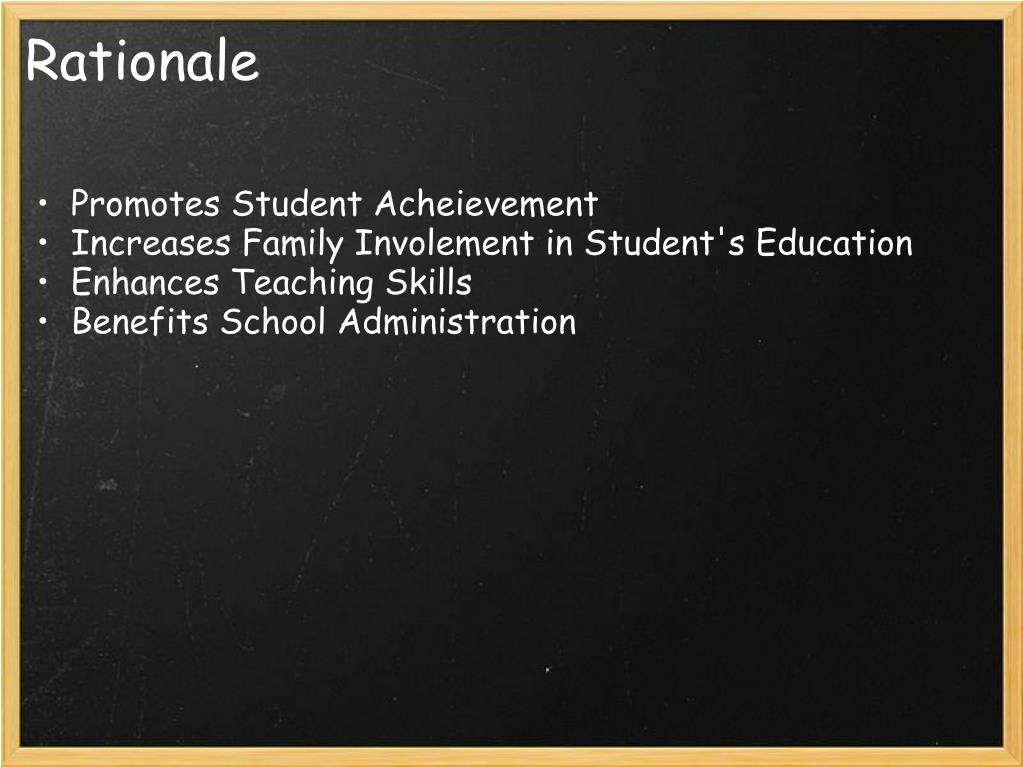 Rationale

• Promotes Student Acheievement
• Increases Family Involement in Student's Education
• Enhances Teaching Skills
• Benefits School Administration